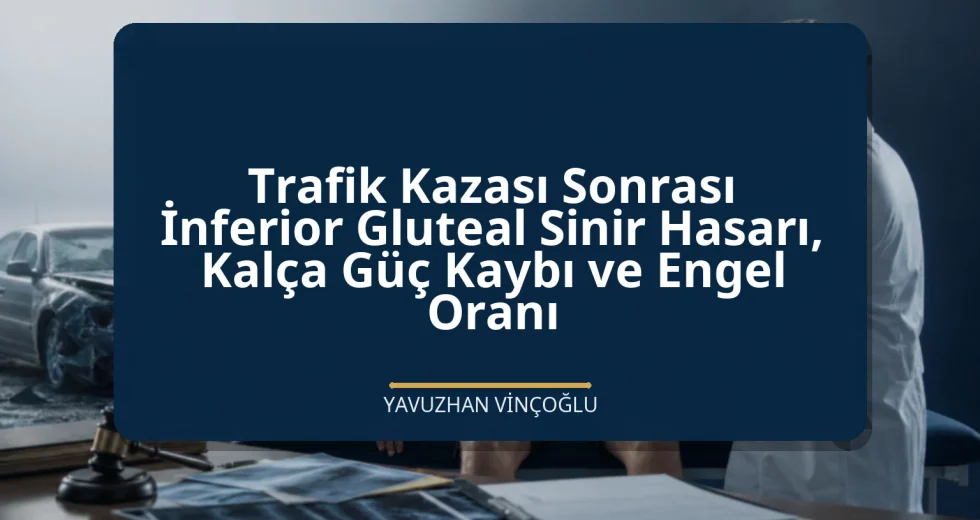 Trafik Kazası Sonrası İnferior Gluteal Sinir Hasarı, Kalça Güç Kaybı ve Engel Oranı

YAVUZHAN VİNÇOĞLU